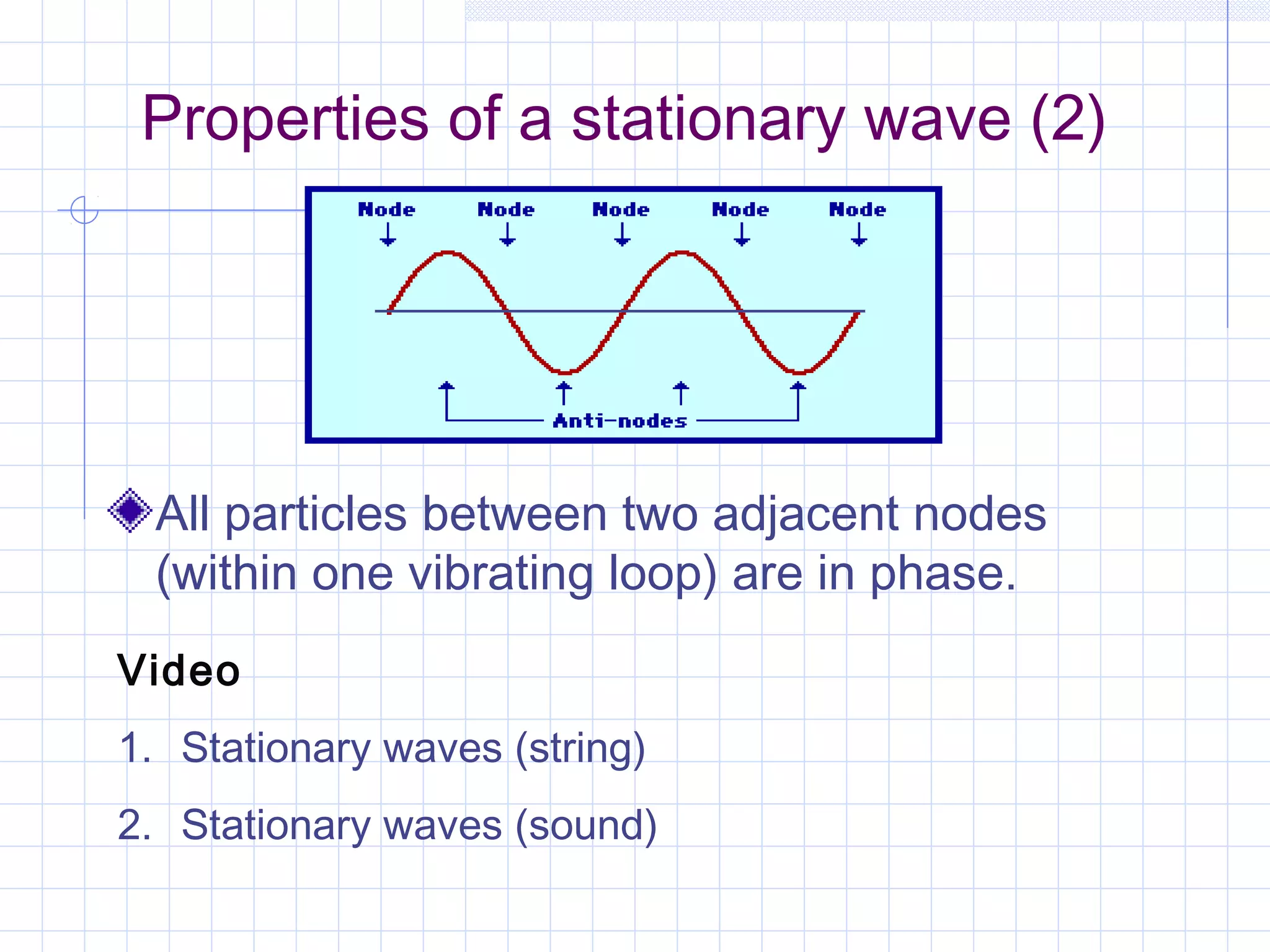 Properties of a stationary wave (2)

Node Node Node Node Node

Anti-nodes

All particles between two adjacent nodes (within one vibrating loop) are in phase.

Video

1. Stationary waves (string)

2. Stationary waves (sound)